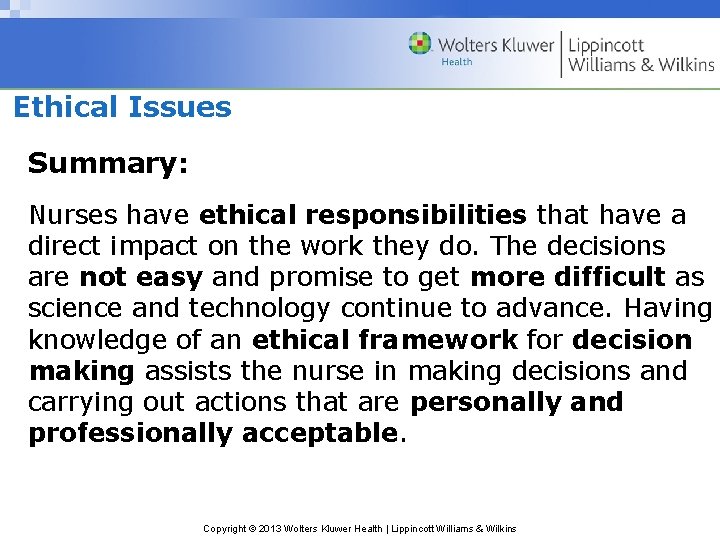 Wolters Kluwer Health | Lippincott Williams & Wilkins

Ethical Issues

Summary:

Nurses have ethical responsibilities that have a direct impact on the work they do. The decisions are not easy and promise to get more difficult as science and technology continue to advance. Having knowledge of an ethical framework for decision making assists the nurse in making decisions and carrying out actions that are personally and professionally acceptable.

Copyright © 2013 Wolters Kluwer Health | Lippincott Williams & Wilkins